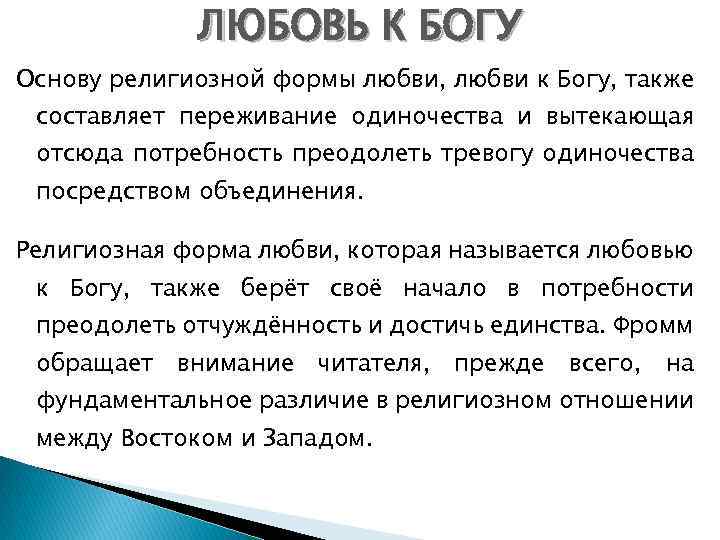 ЛЮБОВЬ К БОГУ

Основу религиозной формы любви, любви к Богу, также составляет переживание одиночества и вытекающая отсюда потребность преодолеть тревогу одиночества посредством объединения.

Религиозная форма любви, которая называется любовью к Богу, также берёт своё начало в потребности преодолеть отчуждённость и достичь единства. Фромм обращает внимание читателя, прежде всего, на фундаментальное различие в религиозном отношении между Востоком и Западом.